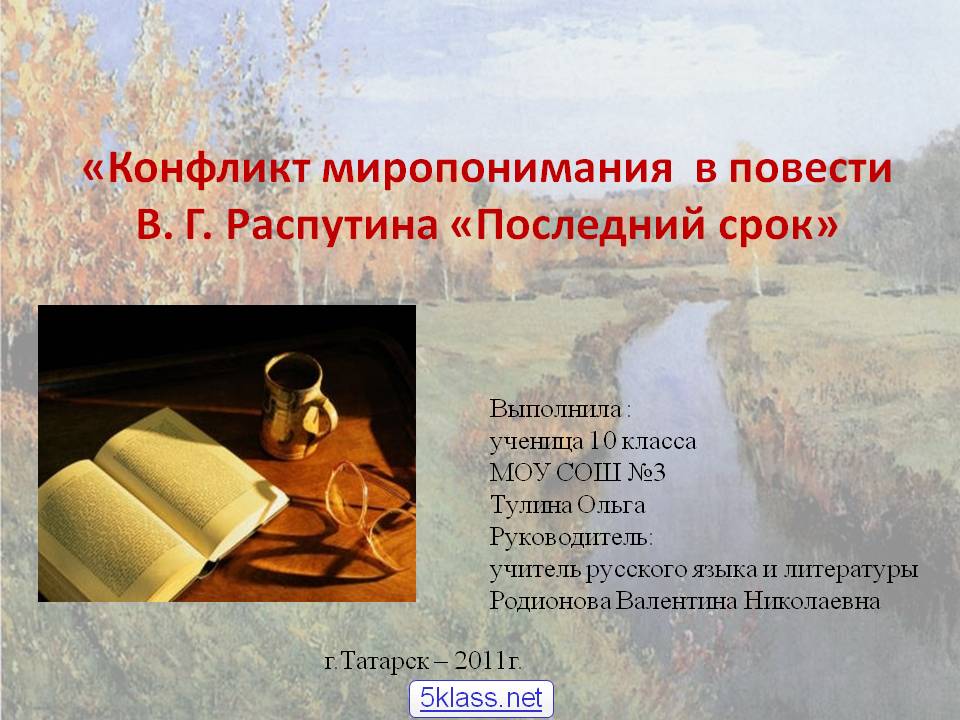 «Конфликт миропонимания в повести В. Г. Распутина «Последний срок»

Выполнила :
ученица 10 класса
МОУ СОШ №3
Тулина Ольга
Руководитель:
учитель русского языка и литературы
Родионова Валентина Николаевна

г.Татарск – 2011г.

5klass.net